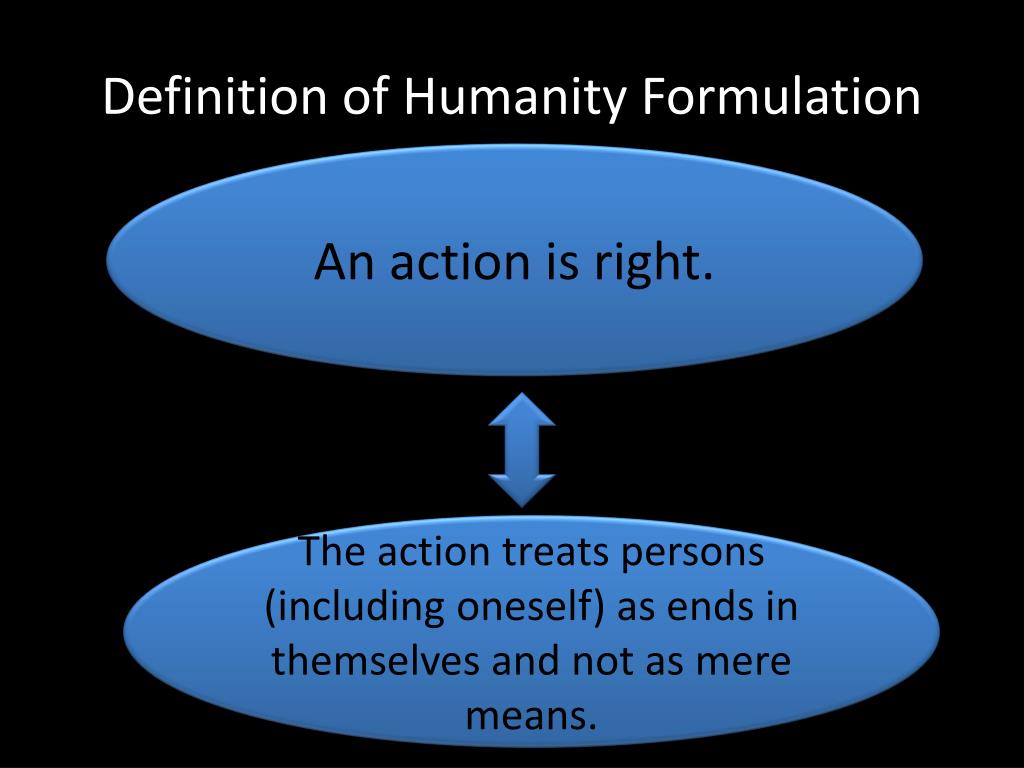 Definition of Humanity Formulation

An action is right.

The action treats persons (including oneself) as ends in themselves and not as mere means.